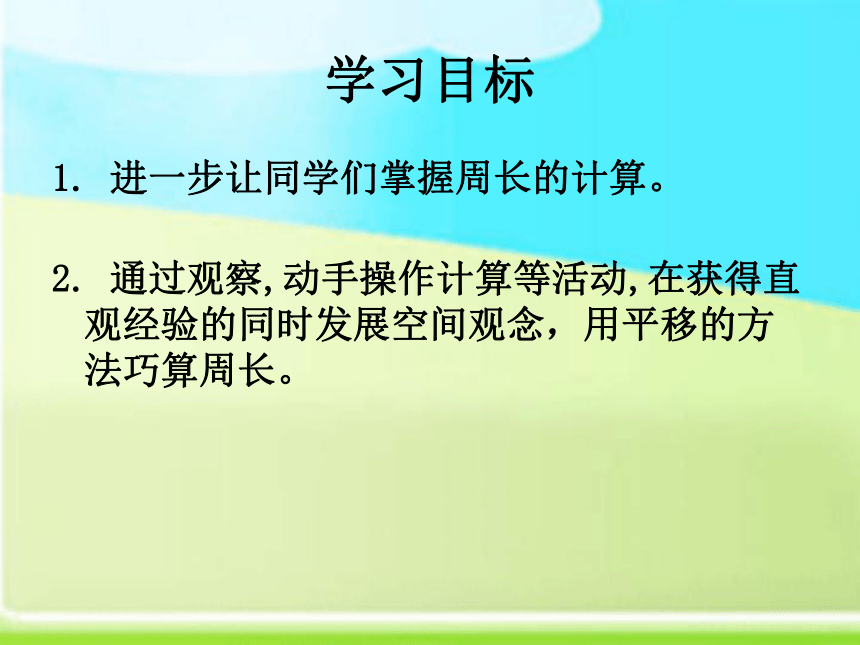 学习目标

1. 进一步让同学们掌握周长的计算。

2. 通过观察,动手操作计算等活动,在获得直观经验的同时发展空间观念，用平移的方法巧算周长。